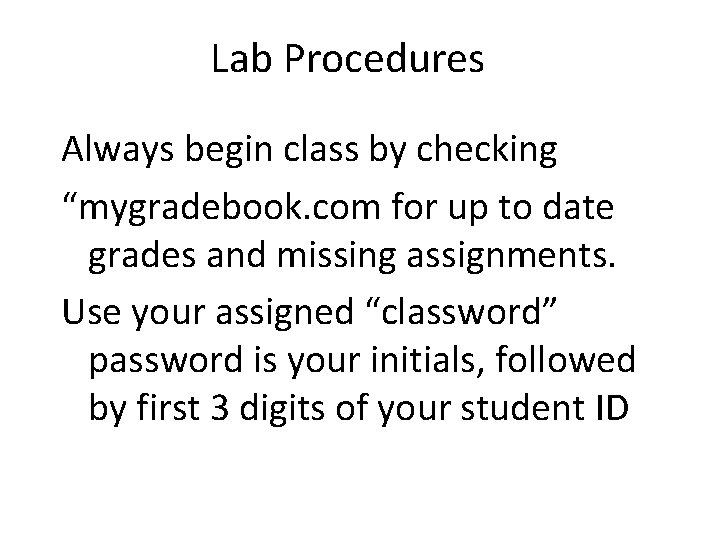 Lab Procedures

Always begin class by checking

“mygradebook.com for up to date grades and missing assignments.

Use your assigned “classword” password is your initials, followed by first 3 digits of your student ID